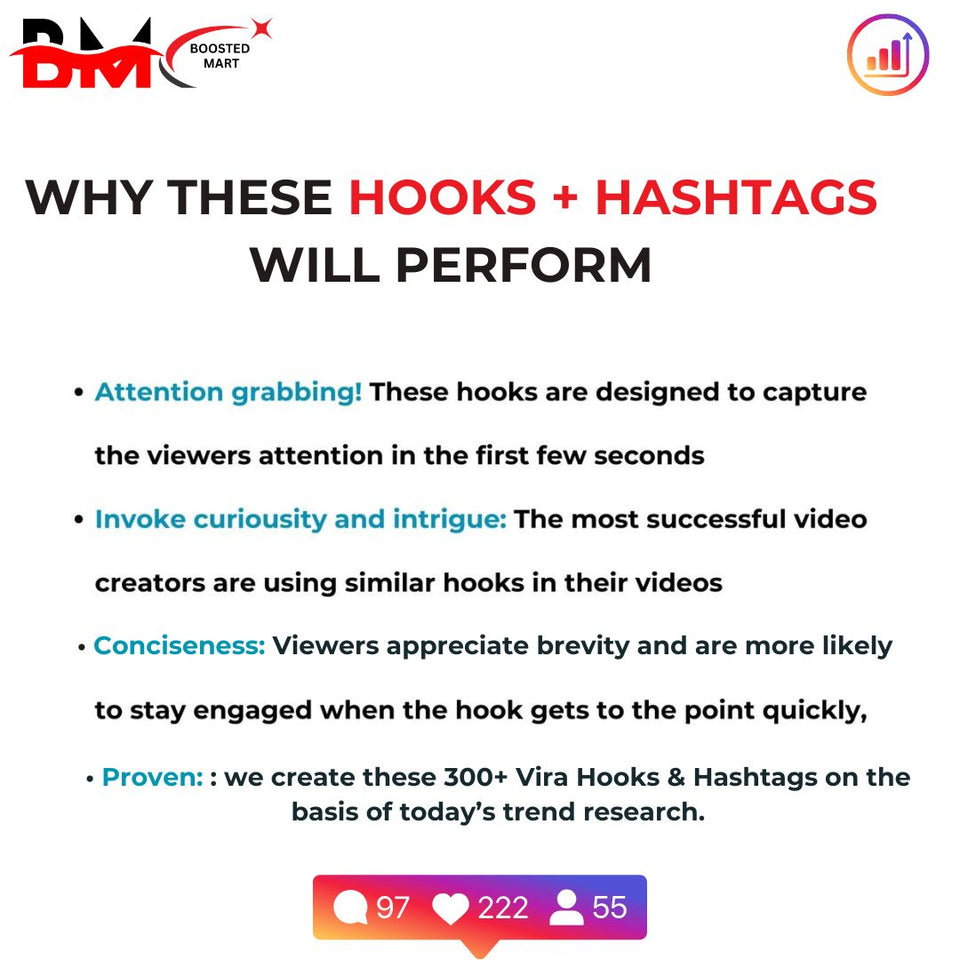 BM BOOSTED MART

WHY THESE HOOKS + HASHTAGS WILL PERFORM

• Attention grabbing! These hooks are designed to capture the viewers attention in the first few seconds

• Invoke curiousity and intrigue: The most successful video creators are using similar hooks in their videos

• Conciseness: Viewers appreciate brevity and are more likely to stay engaged when the hook gets to the point quickly,

• Proven: : we create these 300+ Vira Hooks & Hashtags on the basis of today's trend research.

97 222 55